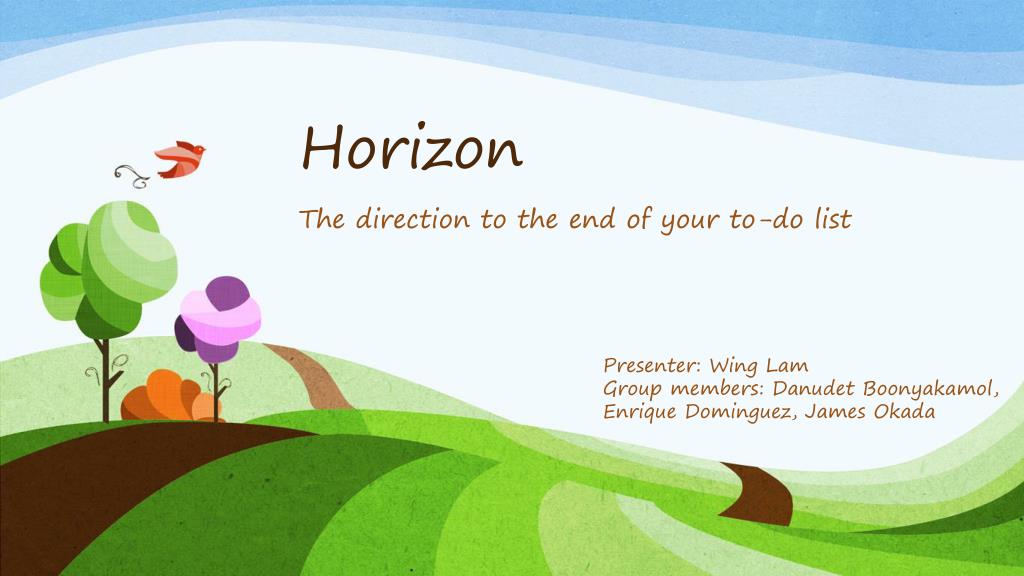 Horizon

The direction to the end of your to-do list

Presenter: Wing Lam
Group members: Danudet Boonyakamol, Enrique Dominguez, James Okada